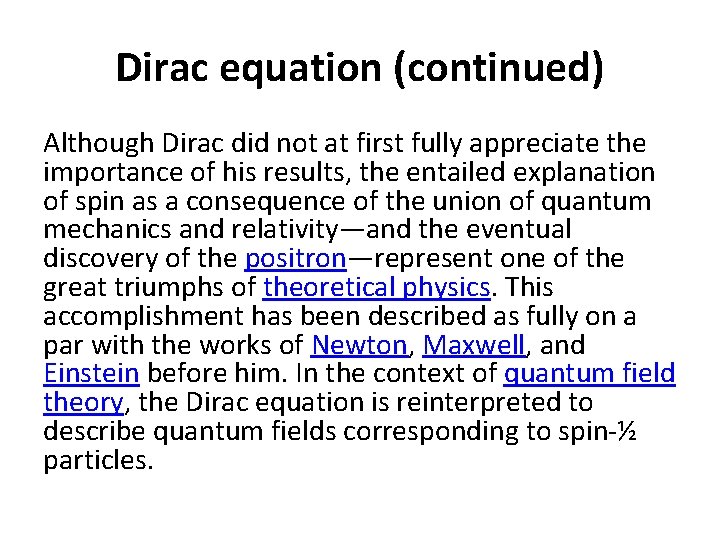 Dirac equation (continued)

Although Dirac did not at first fully appreciate the importance of his results, the entailed explanation of spin as a consequence of the union of quantum mechanics and relativity—and the eventual discovery of the positron—represent one of the great triumphs of theoretical physics. This accomplishment has been described as fully on a par with the works of Newton, Maxwell, and Einstein before him. In the context of quantum field theory, the Dirac equation is reinterpreted to describe quantum fields corresponding to spin-½ particles.